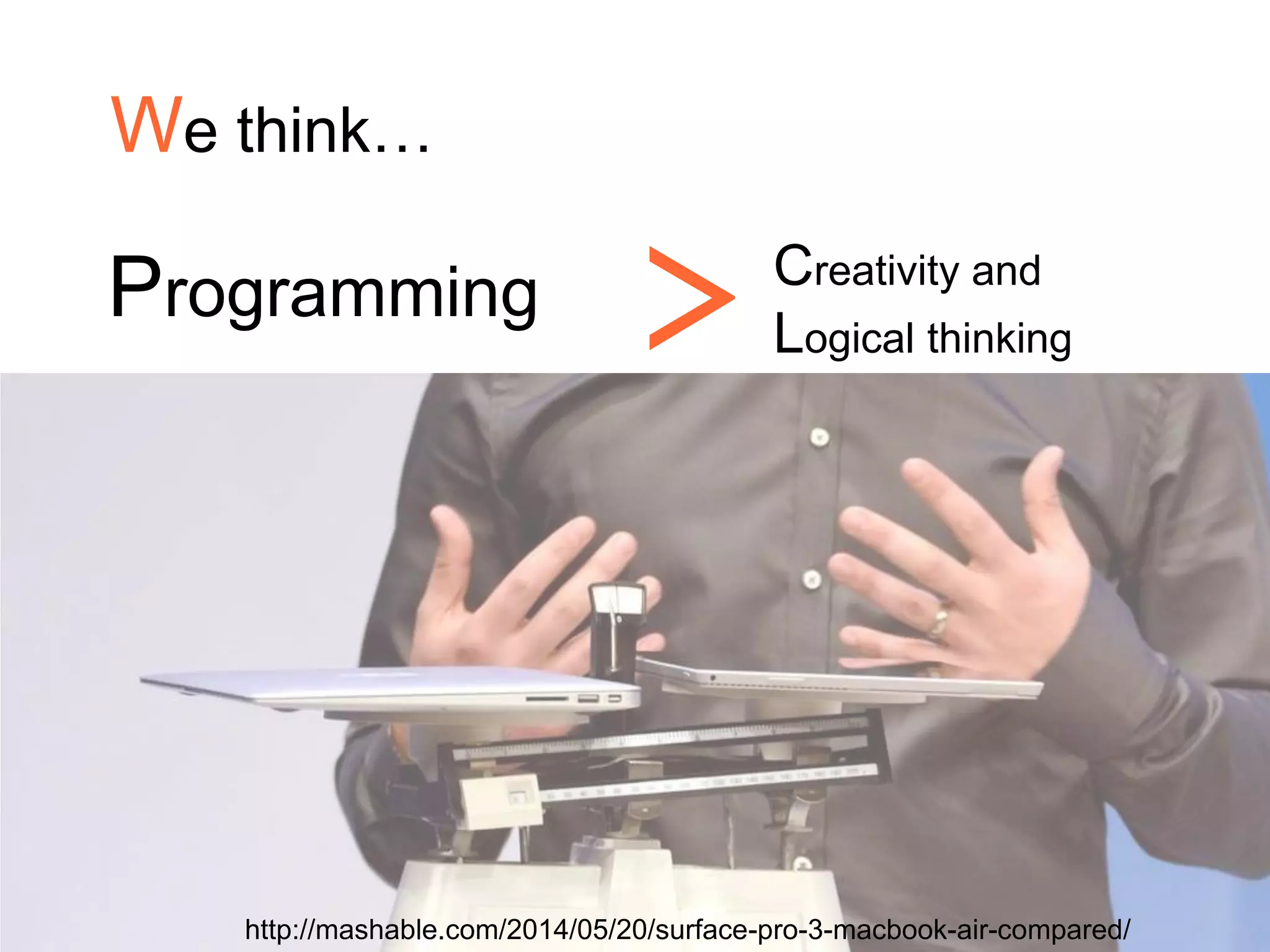 We think…

Programming > Creativity and Logical thinking

http://mashable.com/2014/05/20/surface-pro-3-macbook-air-compared/